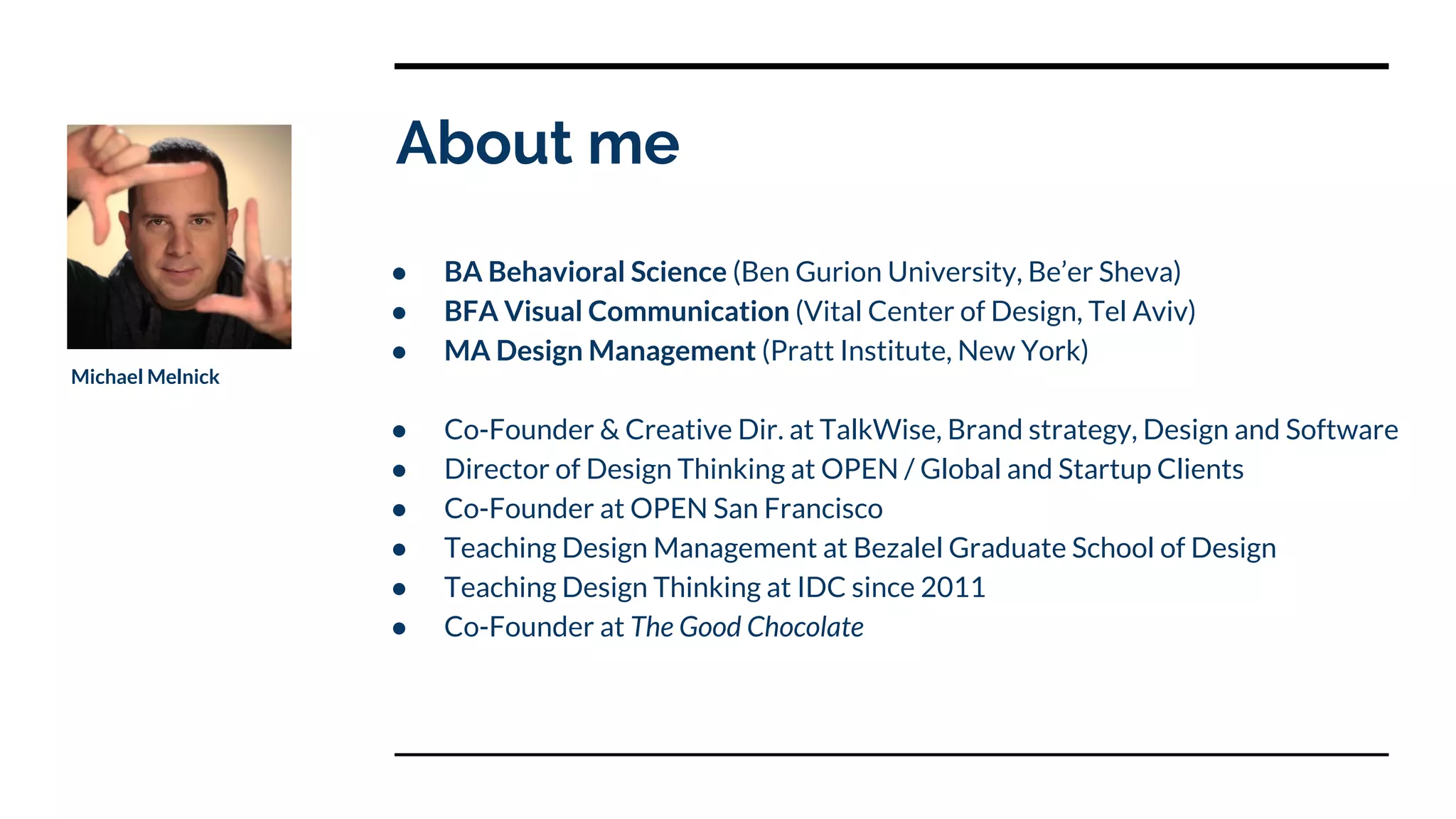 Michael Melnick

About me

- BA Behavioral Science (Ben Gurion University, Be'er Sheva)
- BFA Visual Communication (Vital Center of Design, Tel Aviv)
- MA Design Management (Pratt Institute, New York)

- Co-Founder & Creative Dir. at TalkWise, Brand strategy, Design and Software
- Director of Design Thinking at OPEN / Global and Startup Clients
- Co-Founder at OPEN San Francisco
- Teaching Design Management at Bezalel Graduate School of Design
- Teaching Design Thinking at IDC since 2011
- Co-Founder at The Good Chocolate